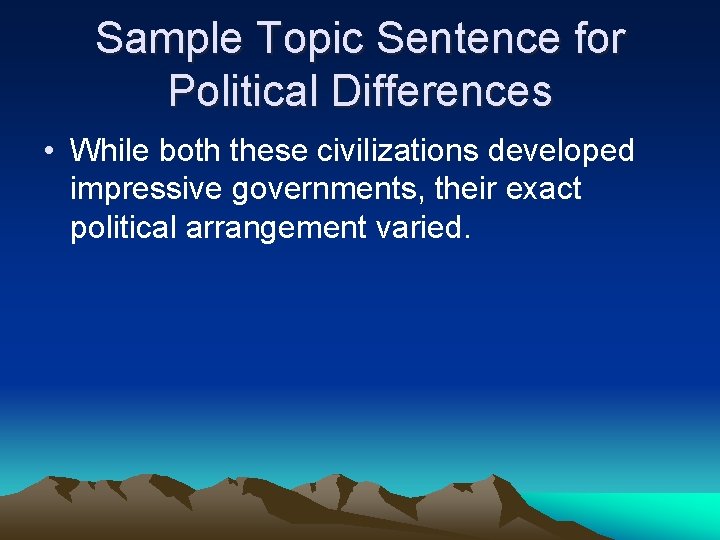 Sample Topic Sentence for Political Differences

• While both these civilizations developed impressive governments, their exact political arrangement varied.